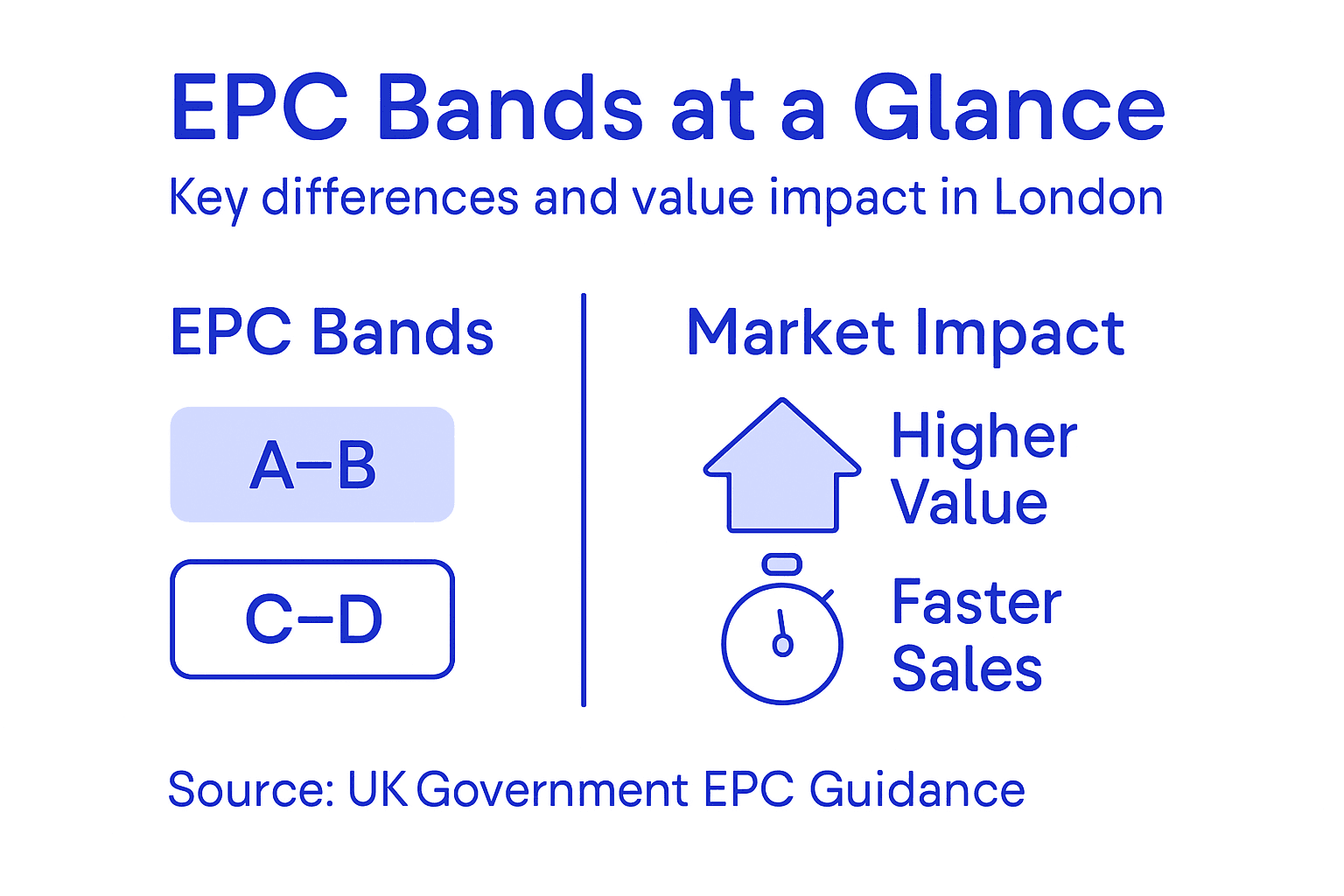 EPC Bands at a Glance

Key differences and value impact in London

EPC Bands

A–B

C–D

Market Impact

Higher Value

Faster Sales

Source: UK Government EPC Guidance